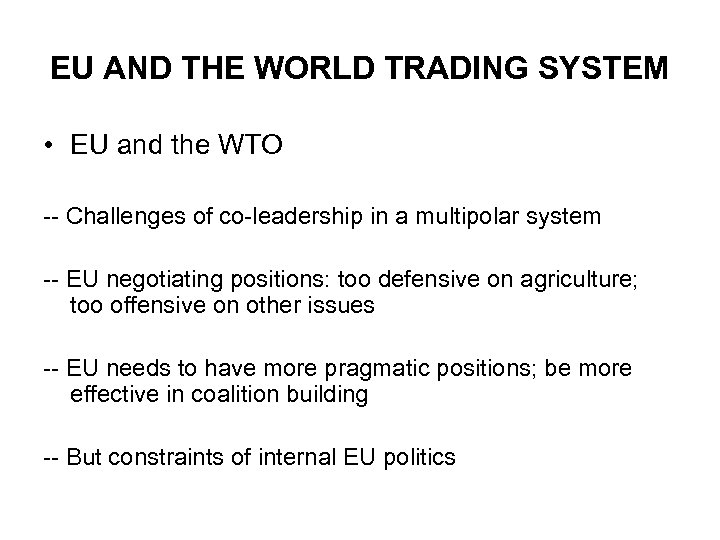 EU AND THE WORLD TRADING SYSTEM

• EU and the WTO

-- Challenges of co-leadership in a multipolar system

-- EU negotiating positions: too defensive on agriculture; too offensive on other issues

-- EU needs to have more pragmatic positions; be more effective in coalition building

-- But constraints of internal EU politics